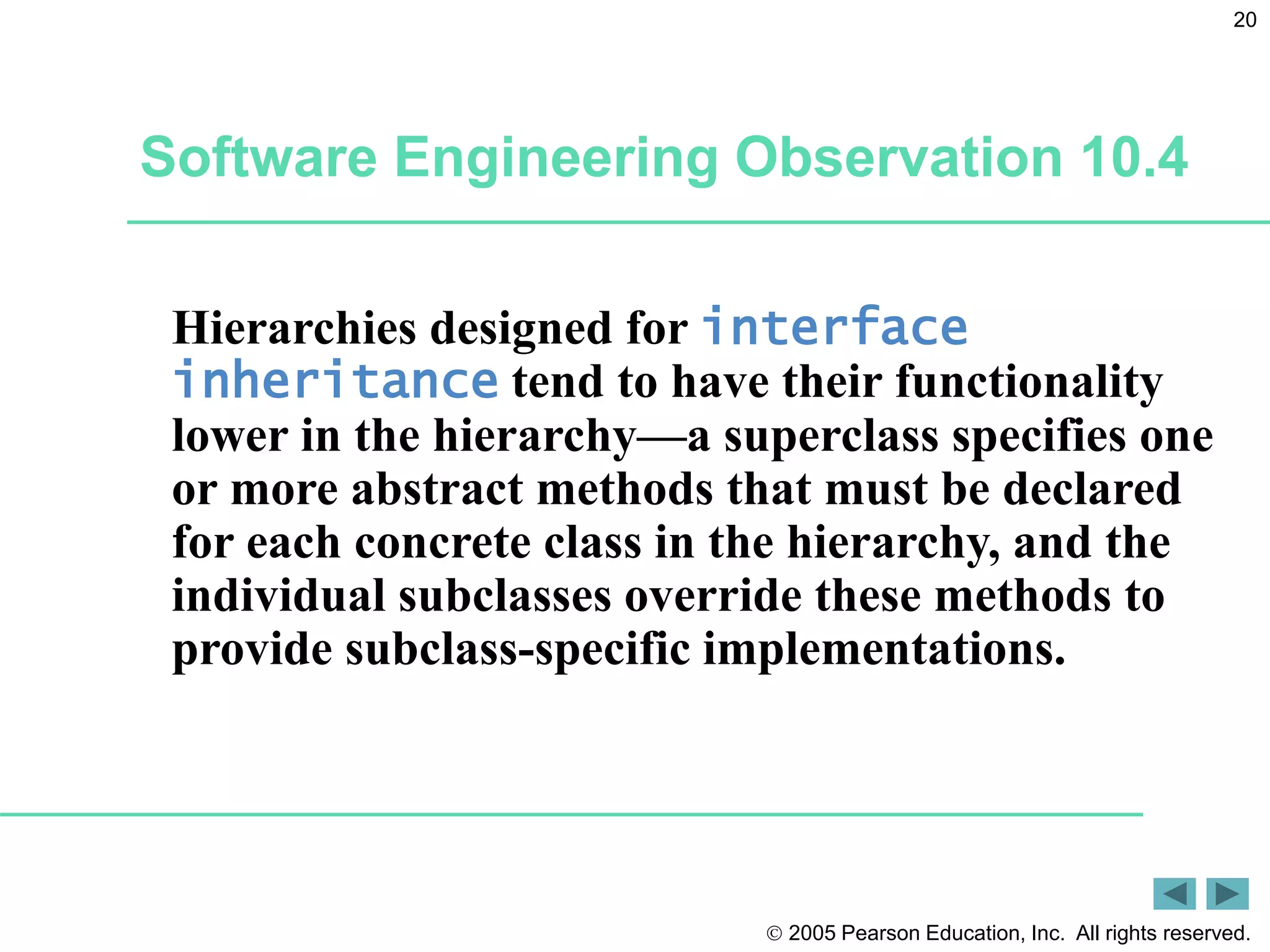 20

Software Engineering Observation 10.4

Hierarchies designed for interface inheritance tend to have their functionality lower in the hierarchy—a superclass specifies one or more abstract methods that must be declared for each concrete class in the hierarchy, and the individual subclasses override these methods to provide subclass-specific implementations.

© 2005 Pearson Education, Inc. All rights reserved.